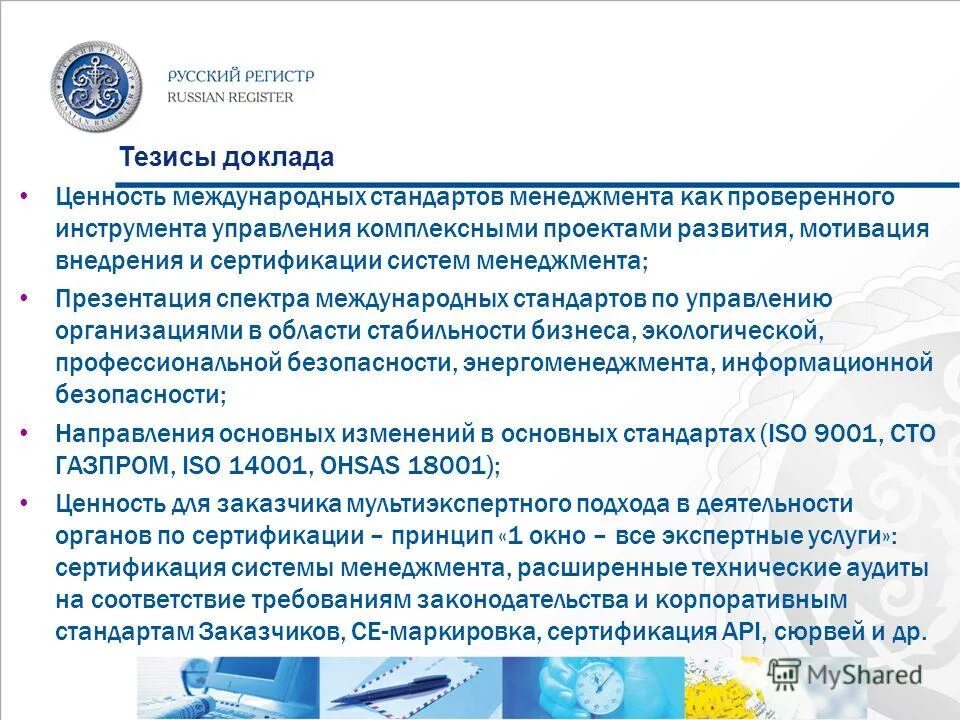 РУССКИЙ РЕГИСТР
RUSSIAN REGISTER

Тезисы доклада

• Ценность международных стандартов менеджмента как проверенного инструмента управления комплексными проектами развития, мотивация внедрения и сертификации систем менеджмента;

• Презентация спектра международных стандартов по управлению организациями в области стабильности бизнеса, экологической, профессиональной безопасности, энергоменеджмента, информационной безопасности;

• Направления основных изменений в основных стандартах (ISO 9001, СТО ГАЗПРОМ, ISO 14001, OHSAS 18001);

• Ценность для заказчика мультиэкспертного подхода в деятельности органов по сертификации – принцип «1 окно – все экспертные услуги»: сертификация системы менеджмента, расширенные технические аудиты на соответствие требованиям законодательства и корпоративным стандартам Заказчиков, СЕ-маркировка, сертификация API, сюрвей и др.

MyShared